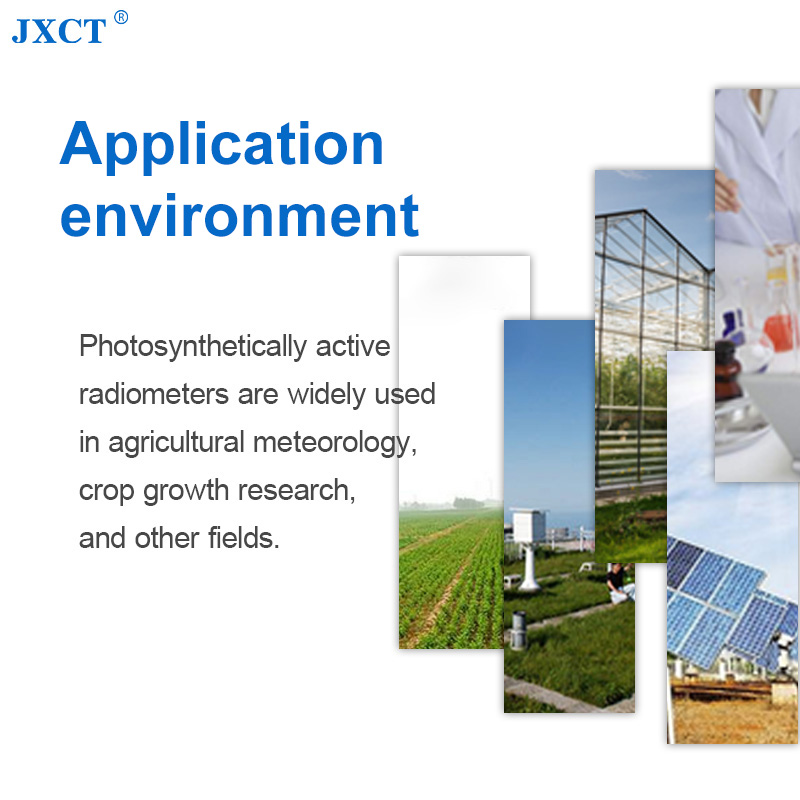 JXCT®

Application environment

Photosynthetically active radiometers are widely used in agricultural meteorology, crop growth research, and other fields.